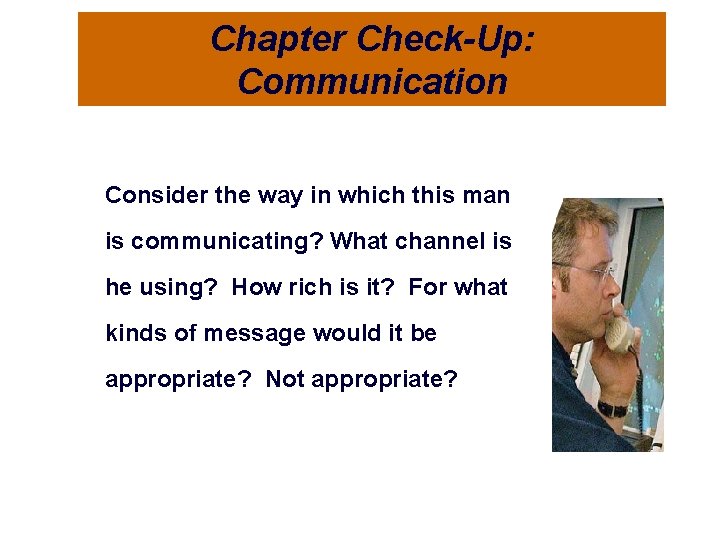 Chapter Check-Up: Communication

Consider the way in which this man is communicating? What channel is he using? How rich is it? For what kinds of message would it be appropriate? Not appropriate?